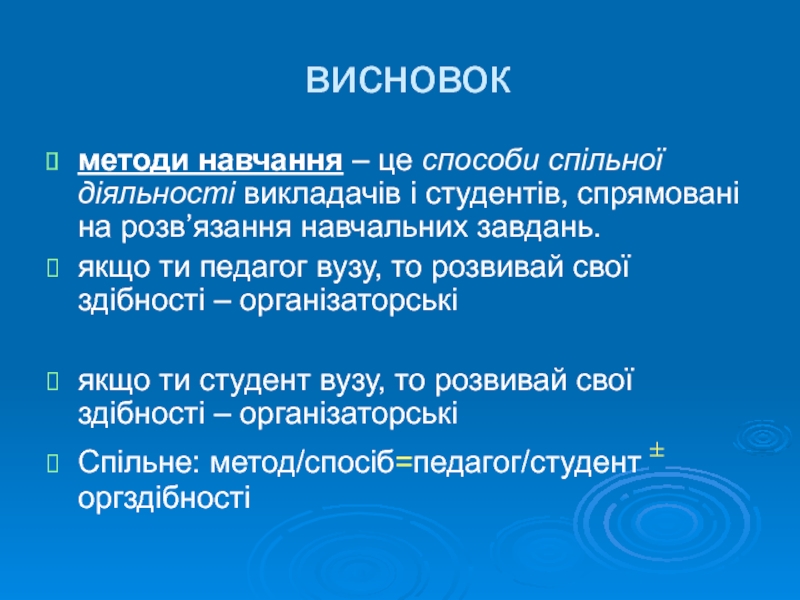 ВИСНОВОК

методи навчання – це способи спільної діяльності викладачів і студентів, спрямовані на розв’язання навчальних завдань.

якщо ти педагог вузу, то розвивай свої здібності – організаторські

якщо ти студент вузу, то розвивай свої здібності – організаторські

Спільне: метод/спосіб=педагог/студент ± оргздібності